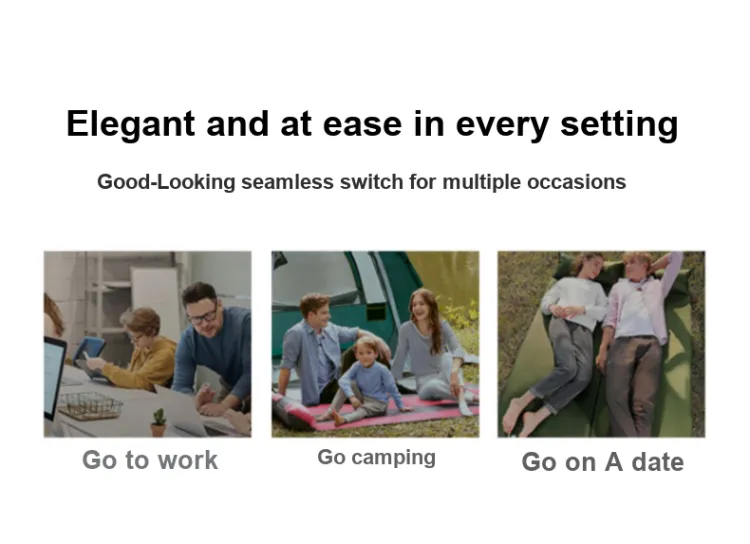 Elegant and at ease in every setting

Good-Looking seamless switch for multiple occasions

Go to work

Go camping

Go on A date